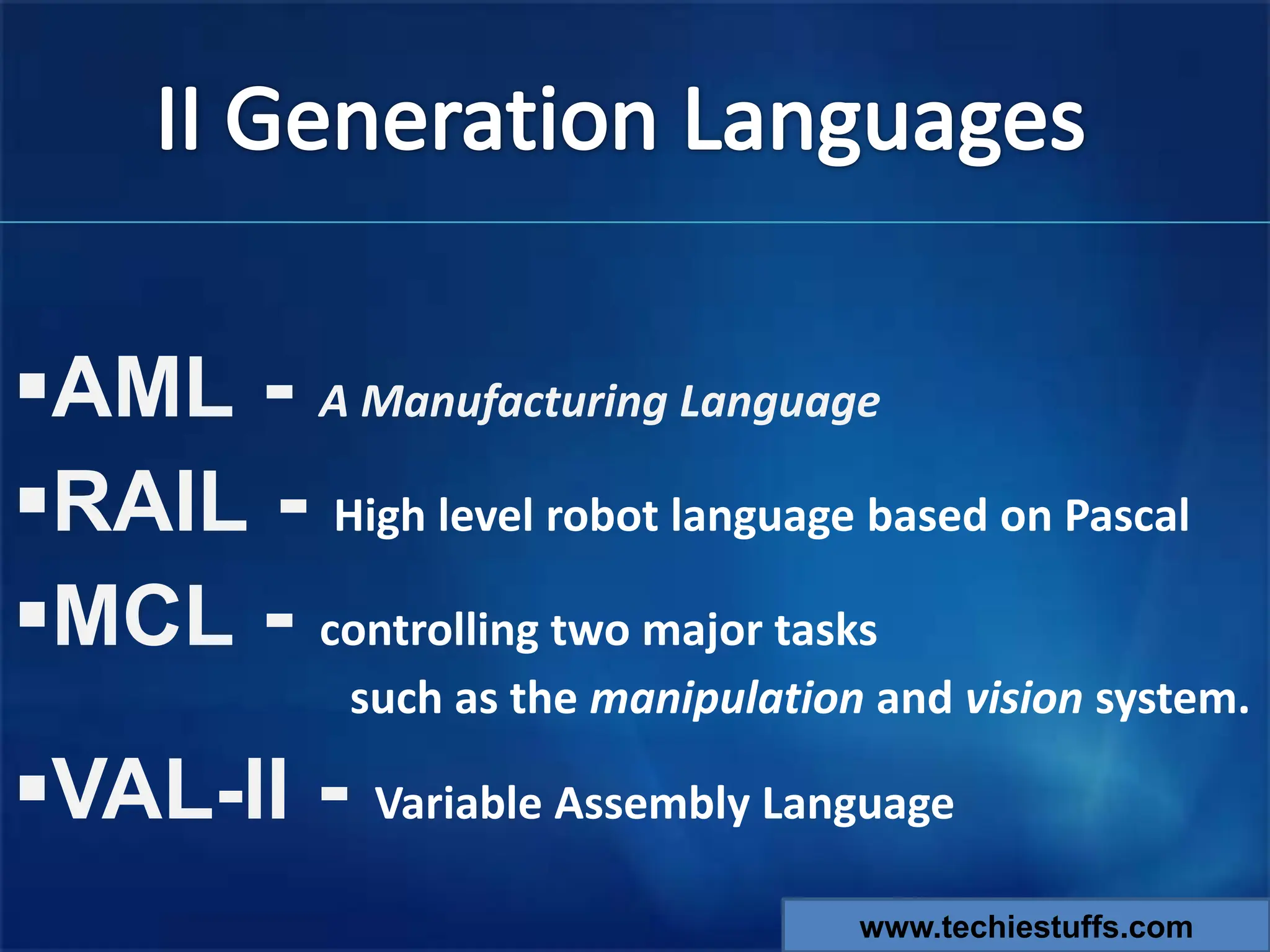 II Generation Languages

▪AML - A Manufacturing Language

▪RAIL - High level robot language based on Pascal

▪MCL - controlling two major tasks such as the manipulation and vision system.

▪VAL-II - Variable Assembly Language

www.techiestuffs.com